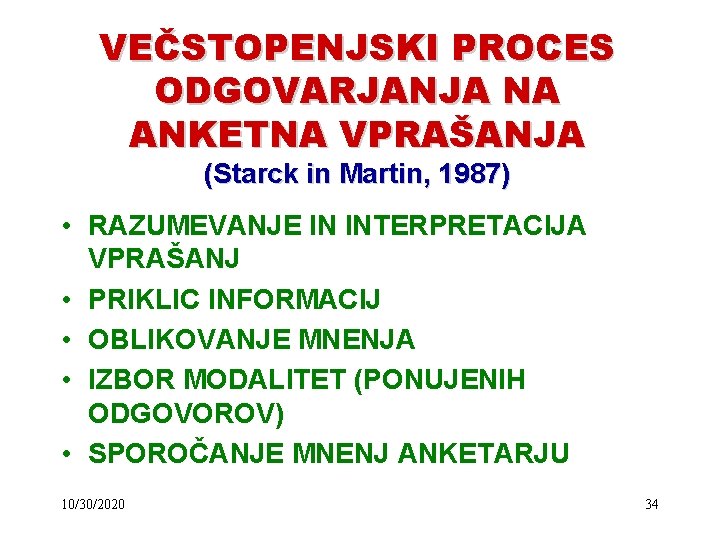 VEČSTOPENJSKI PROCES ODGOVARJANJA NA ANKETNA VPRAŠANJA
(Starck in Martin, 1987)

• RAZUMEVANJE IN INTERPRETACIJA VPRAŠANJ
• PRIKLIC INFORMACIJ
• OBLIKOVANJE MNENJA
• IZBOR MODALITET (PONUJENIH ODGOVOROV)
• SPOROČANJE MNENJ ANKETARJU

10/30/2020

34